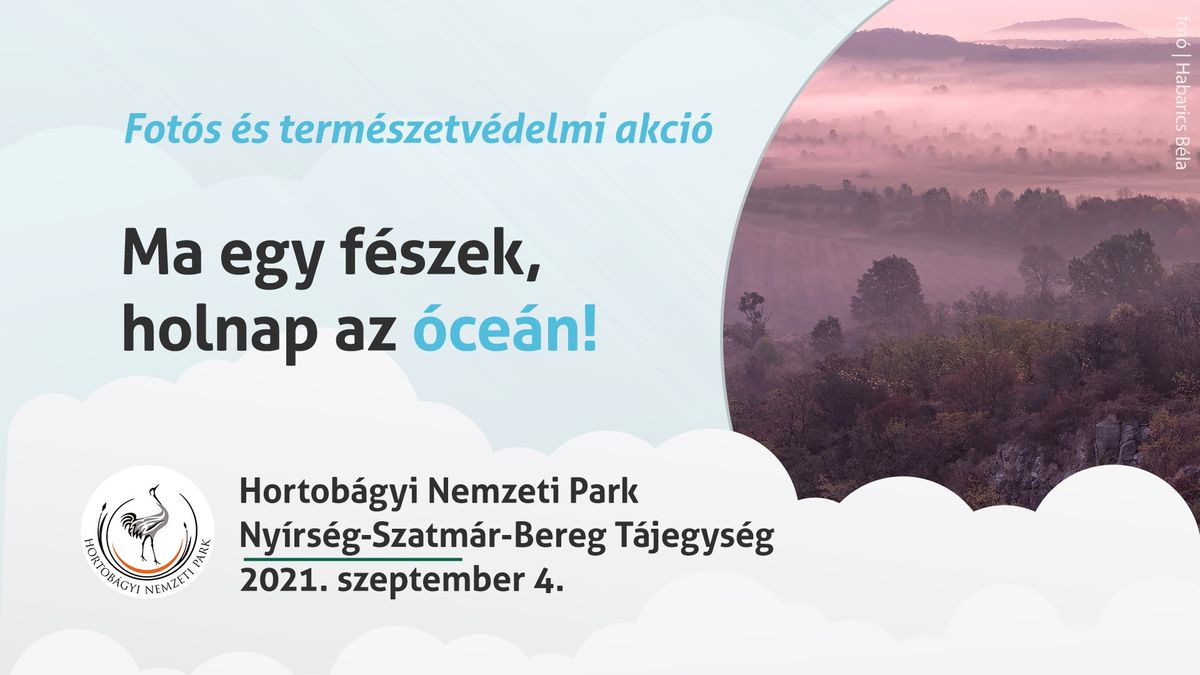 Fotós és természetvédelmi akció

Ma egy fészek, holnap az óceán!

fotó | Habarics Béla

HORTOBÁGYI NEMZETI PARK

Hortobágyi Nemzeti Park
Nyírség-Szatmár-Bereg Tájegység
2021. szeptember 4.